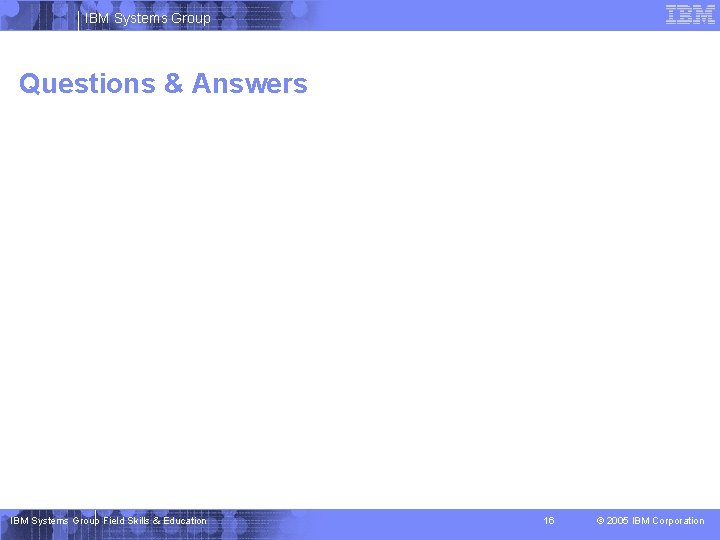 IBM Systems Group

IBM

Questions & Answers

IBM Systems Group Field Skills & Education

16

© 2005 IBM Corporation